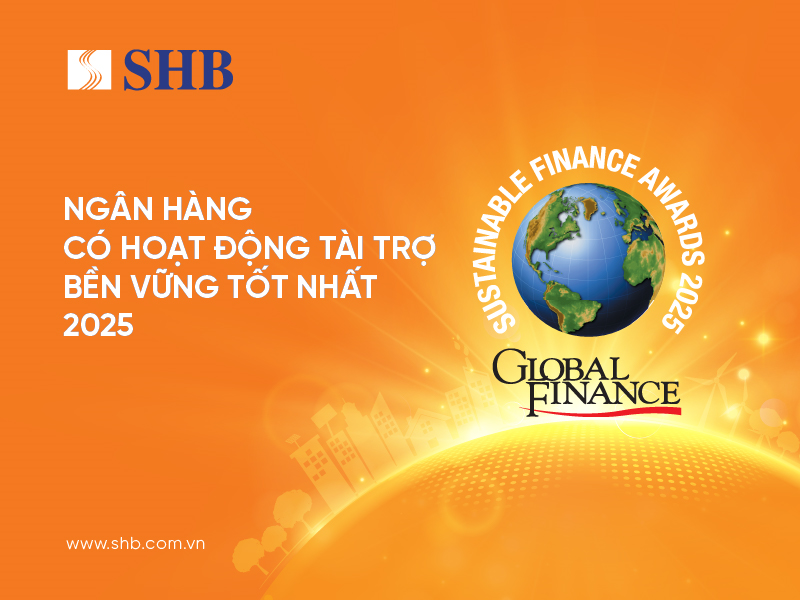 SHB

NGÂN HÀNG
CÓ HOẠT ĐỘNG TÀI TRỢ
BỀN VỮNG TỐT NHẤT
2025

SUSTAINABLE FINANCE AWARDS 2025

GLOBAL FINANCE

www.shb.com.vn